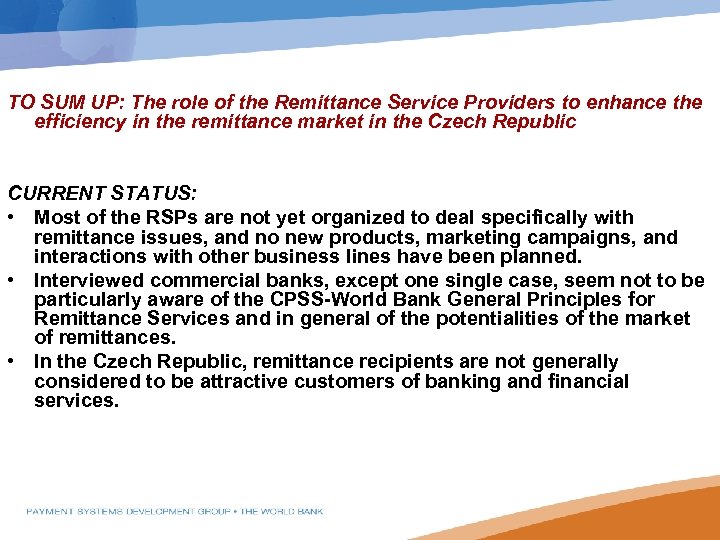 TO SUM UP: The role of the Remittance Service Providers to enhance the efficiency in the remittance market in the Czech Republic

CURRENT STATUS:

• Most of the RSPs are not yet organized to deal specifically with remittance issues, and no new products, marketing campaigns, and interactions with other business lines have been planned.
• Interviewed commercial banks, except one single case, seem not to be particularly aware of the CPSS-World Bank General Principles for Remittance Services and in general of the potentialities of the market of remittances.
• In the Czech Republic, remittance recipients are not generally considered to be attractive customers of banking and financial services.

PAYMENT SYSTEMS DEVELOPMENT GROUP • THE WORLD BANK